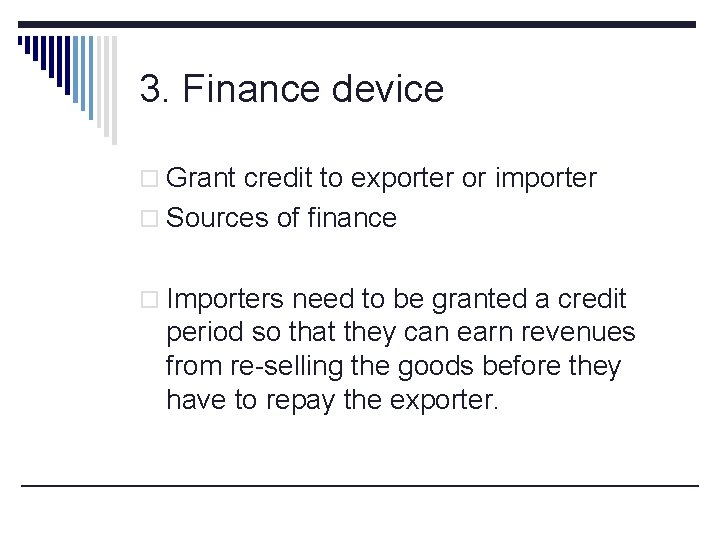 3. Finance device

□ Grant credit to exporter or importer
□ Sources of finance

□ Importers need to be granted a credit period so that they can earn revenues from re-selling the goods before they have to repay the exporter.